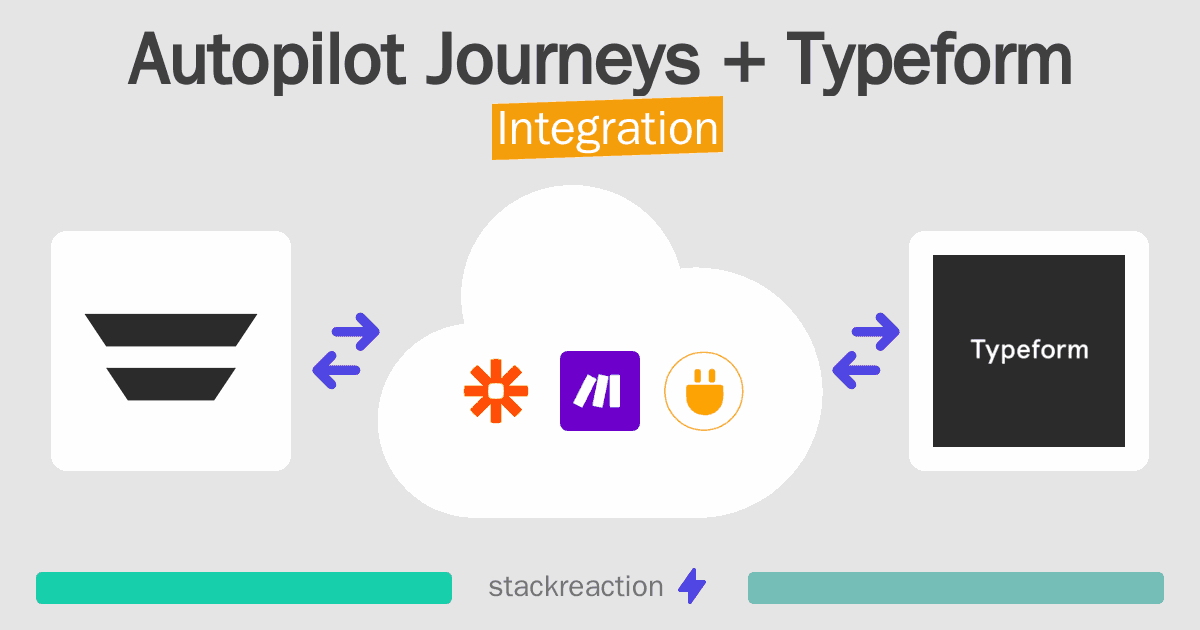 Autopilot Journeys + Typeform
Integration

Typeform

stackreaction